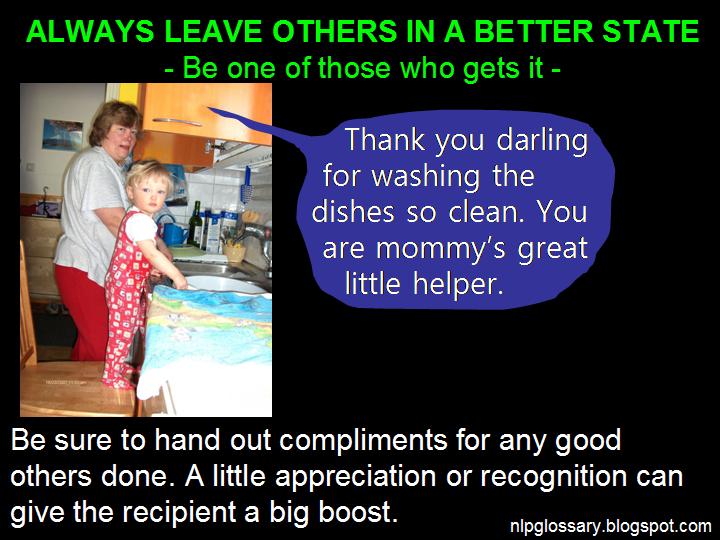 ALWAYS LEAVE OTHERS IN A BETTER STATE
- Be one of those who gets it -

Thank you darling for washing the dishes so clean. You are mommy's great little helper.

Be sure to hand out compliments for any good others done. A little appreciation or recognition can give the recipient a big boost.

nlpglossary.blogspot.com